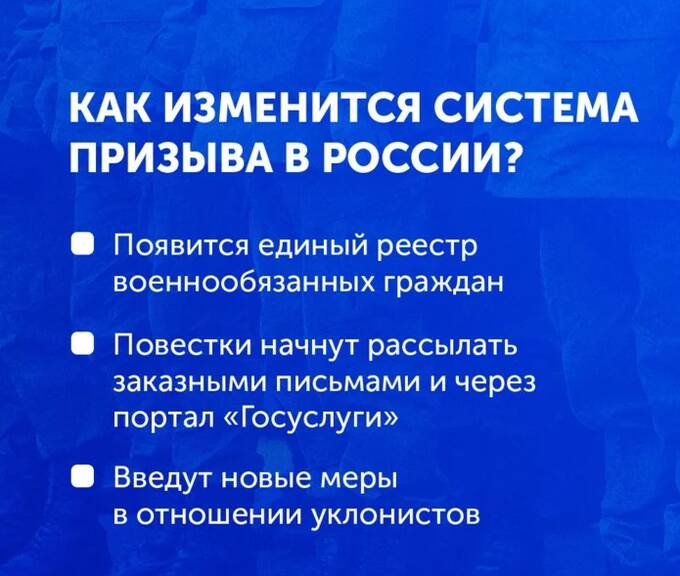 КАК ИЗМЕНИТСЯ СИСТЕМА ПРИЗЫВА В РОССИИ?

Появится единый реестр военнообязанных граждан

Повестки начнут рассылать заказными письмами и через портал «Госуслуги»

Введут новые меры в отношении уклонистов